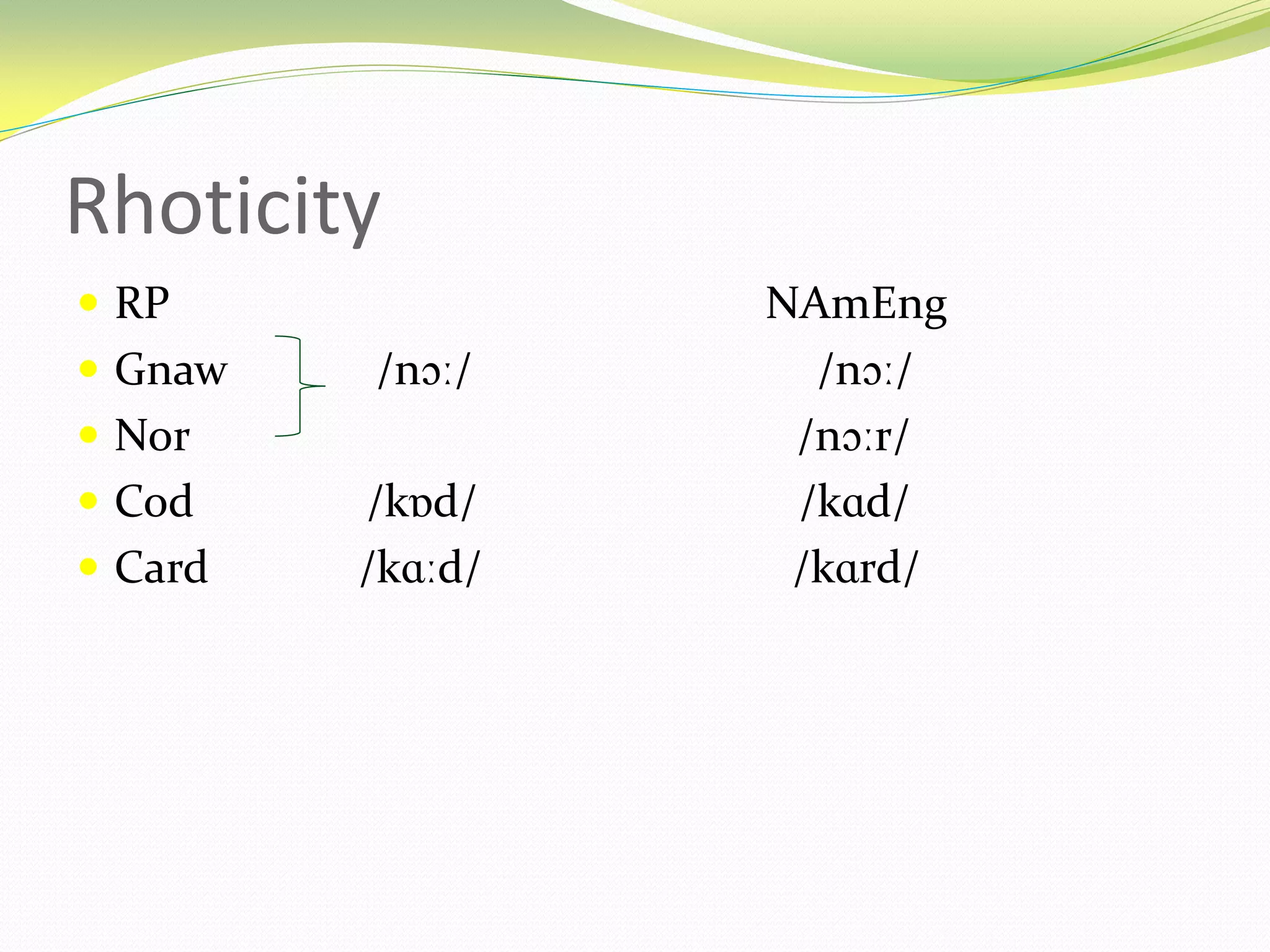 Rhoticity

- RP NAmEng
- Gnaw /nɔː/ /nɔː/
- Nor /nɔːr/
- Cod /kɒd/ /kɑd/
- Card /kɑːd/ /kɑrd/